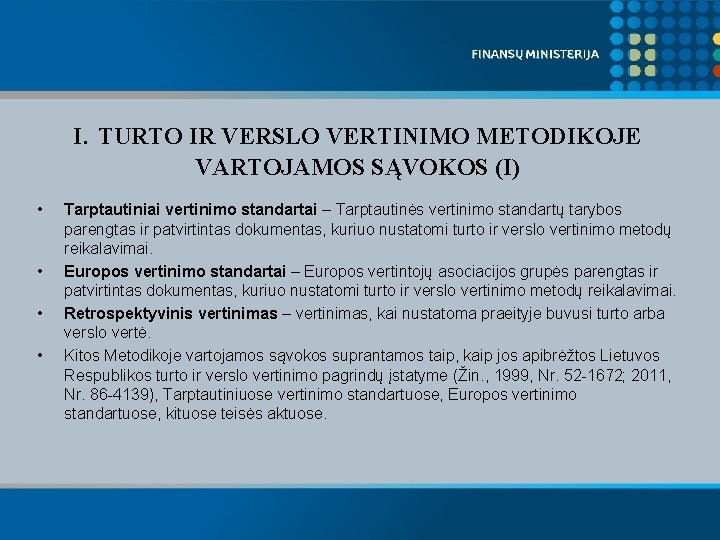 FINANSŲ MINISTERIJA

I. TURTO IR VERSLO VERTINIMO METODIKOJE VARTOJAMOS SĄVOKOS (I)

• **Tarptautiniai vertinimo standartai** – Tarptautinės vertinimo standartų tarybos parengtas ir patvirtintas dokumentas, kuriuo nustatomi turto ir verslo vertinimo metodų reikalavimai.

• **Europos vertinimo standartai** – Europos vertintojų asociacijos grupės parengtas ir patvirtintas dokumentas, kuriuo nustatomi turto ir verslo vertinimo metodų reikalavimai.

• **Retrospektyvinis vertinimas** – vertinimas, kai nustatoma praeityje buvusi turto arba verslo vertė.

• Kitos Metodikoje vartojamos sąvokos suprantamos taip, kaip jos apibrėžtos Lietuvos Respublikos turto ir verslo vertinimo pagrindų įstatyme (Žin., 1999, Nr. 52-1672; 2011, Nr. 86-4139), Tarptautiniuose vertinimo standartuose, Europos vertinimo standartuose, kituose teisės aktuose.